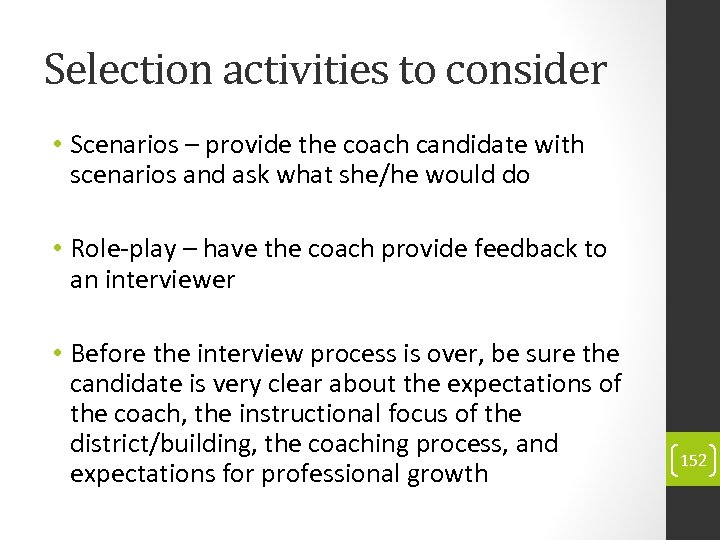 Selection activities to consider

• Scenarios – provide the coach candidate with scenarios and ask what she/he would do

• Role-play – have the coach provide feedback to an interviewer

• Before the interview process is over, be sure the candidate is very clear about the expectations of the coach, the instructional focus of the district/building, the coaching process, and expectations for professional growth

152